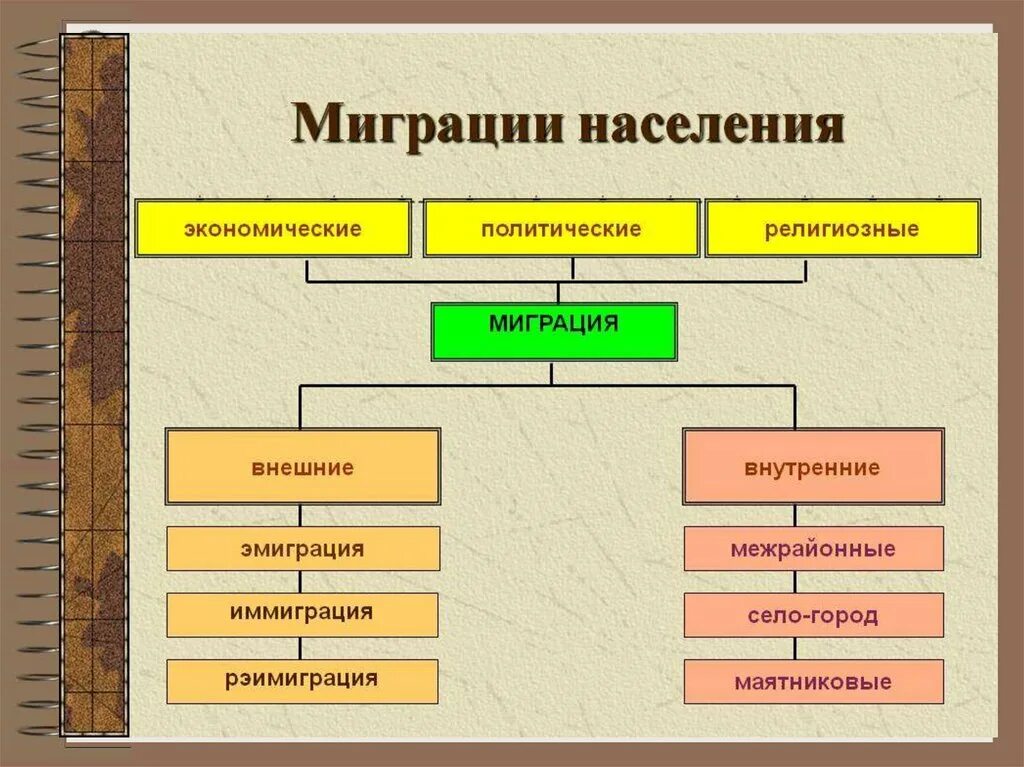 Миграции населения

экономические

политические

религиозные

МИГРАЦИЯ

внешние

эмиграция

иммиграция

рэимиграция

внутренние

межрайонные

село-город

маятниковые